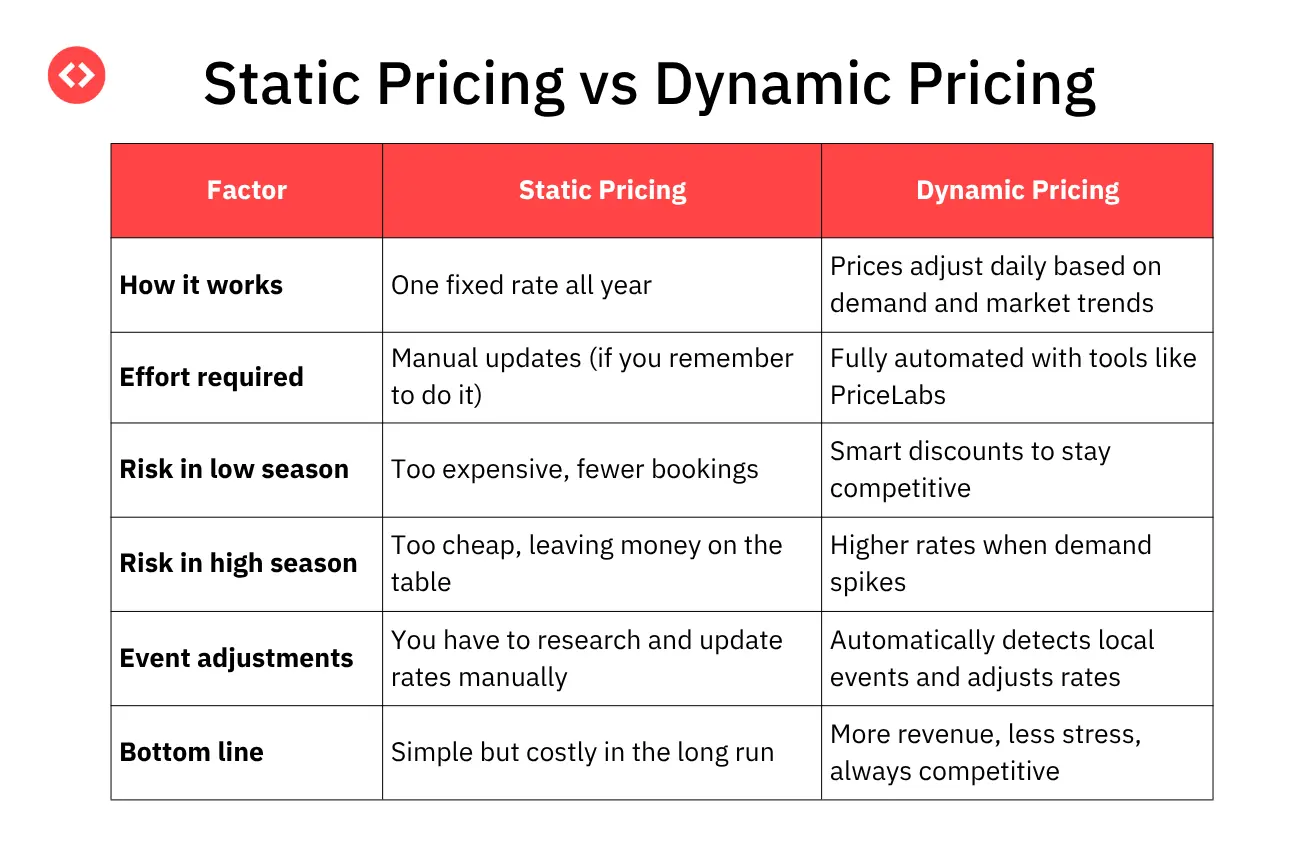 Static Pricing vs Dynamic Pricing

| Factor | Static Pricing | Dynamic Pricing |
|---|---|---|
| How it works | One fixed rate all year | Prices adjust daily based on demand and market trends |
| Effort required | Manual updates (if you remember to do it) | Fully automated with tools like PriceLabs |
| Risk in low season | Too expensive, fewer bookings | Smart discounts to stay competitive |
| Risk in high season | Too cheap, leaving money on the table | Higher rates when demand spikes |
| Event adjustments | You have to research and update rates manually | Automatically detects local events and adjusts rates |
| Bottom line | Simple but costly in the long run | More revenue, less stress, always competitive |